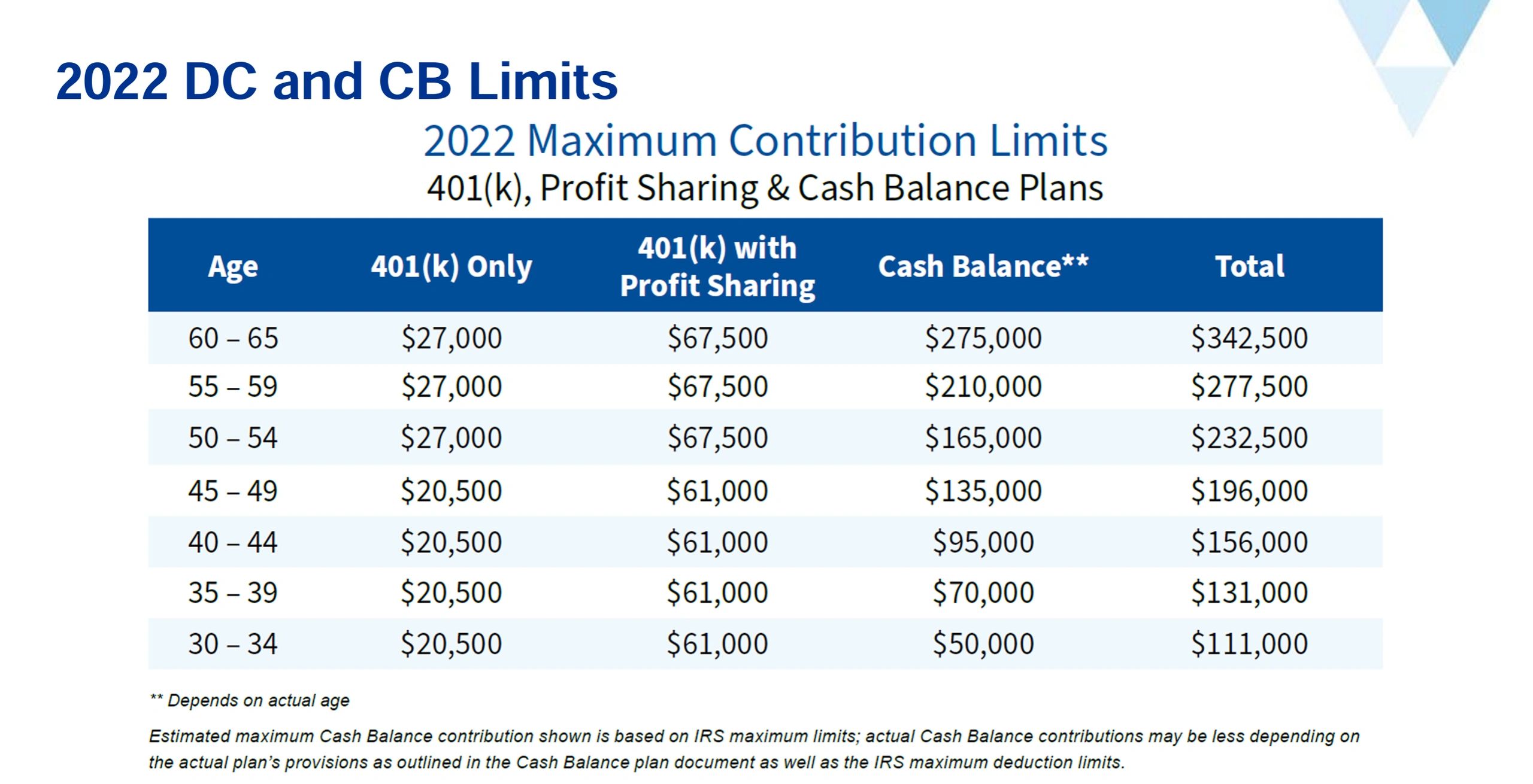 2022 DC and CB Limits

2022 Maximum Contribution Limits
401(k), Profit Sharing & Cash Balance Plans

| Age | 401(k) Only | 401(k) with Profit Sharing | Cash Balance** | Total |
|---|---|---|---|---|
| 60 – 65 | \$27,000 | \$67,500 | \$275,000 | \$342,500 |
| 55 – 59 | \$27,000 | \$67,500 | \$210,000 | \$277,500 |
| 50 – 54 | \$27,000 | \$67,500 | \$165,000 | \$232,500 |
| 45 – 49 | \$20,500 | \$61,000 | \$135,000 | \$196,000 |
| 40 – 44 | \$20,500 | \$61,000 | \$95,000 | \$156,000 |
| 35 – 39 | \$20,500 | \$61,000 | \$70,000 | \$131,000 |
| 30 – 34 | \$20,500 | \$61,000 | \$50,000 | \$111,000 |

** Depends on actual age

Estimated maximum Cash Balance contribution shown is based on IRS maximum limits; actual Cash Balance contributions may be less depending on the actual plan's provisions as outlined in the Cash Balance plan document as well as the IRS maximum deduction limits.